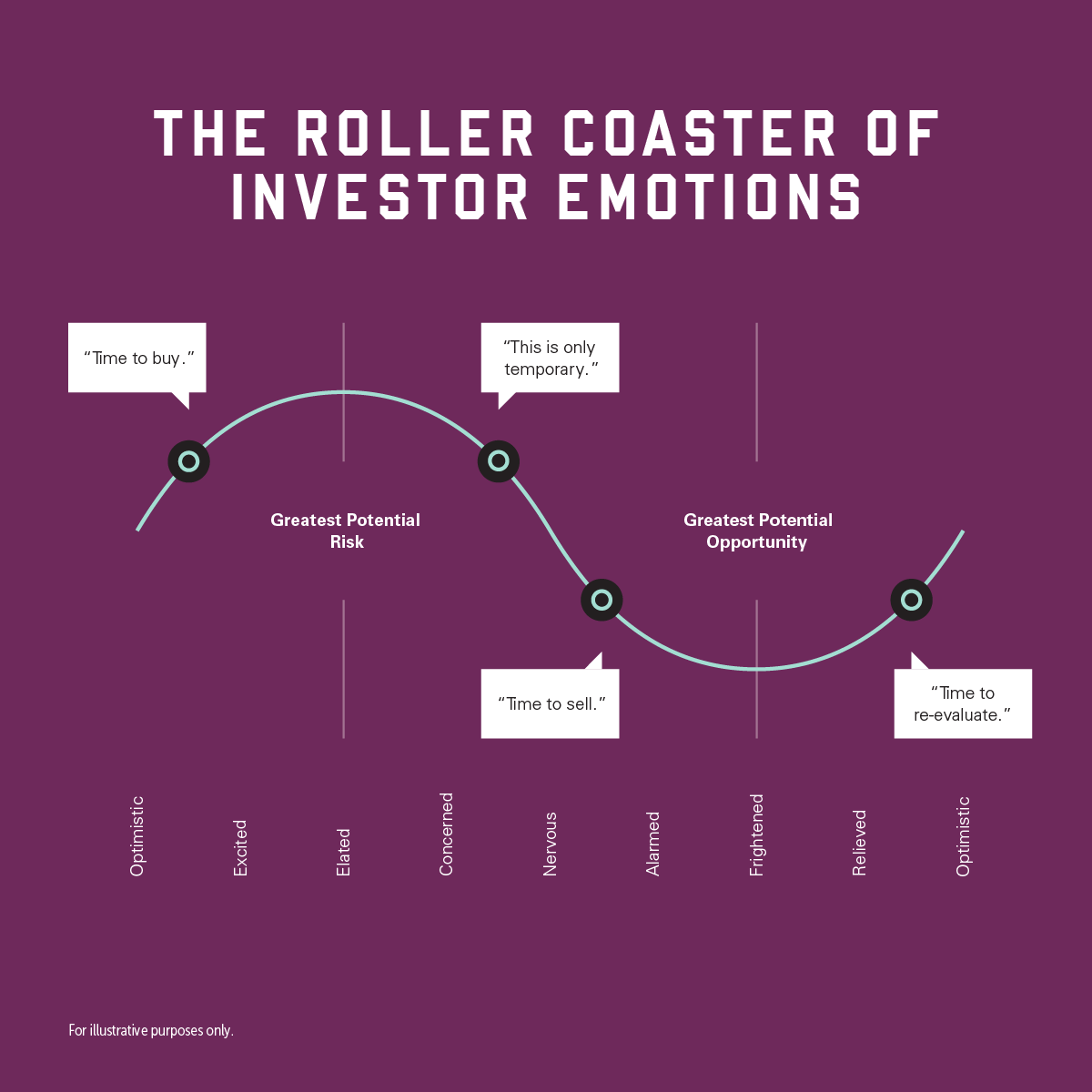 THE ROLLER COASTER OF INVESTOR EMOTIONS

"Time to buy."

"This is only temporary."

Greatest Potential Risk

Greatest Potential Opportunity

"Time to sell."

"Time to re-evaluate."

Optimistic

Excited

Elated

Concerned

Nervous

Alarmed

Frightened

Relieved

Optimistic

For illustrative purposes only.